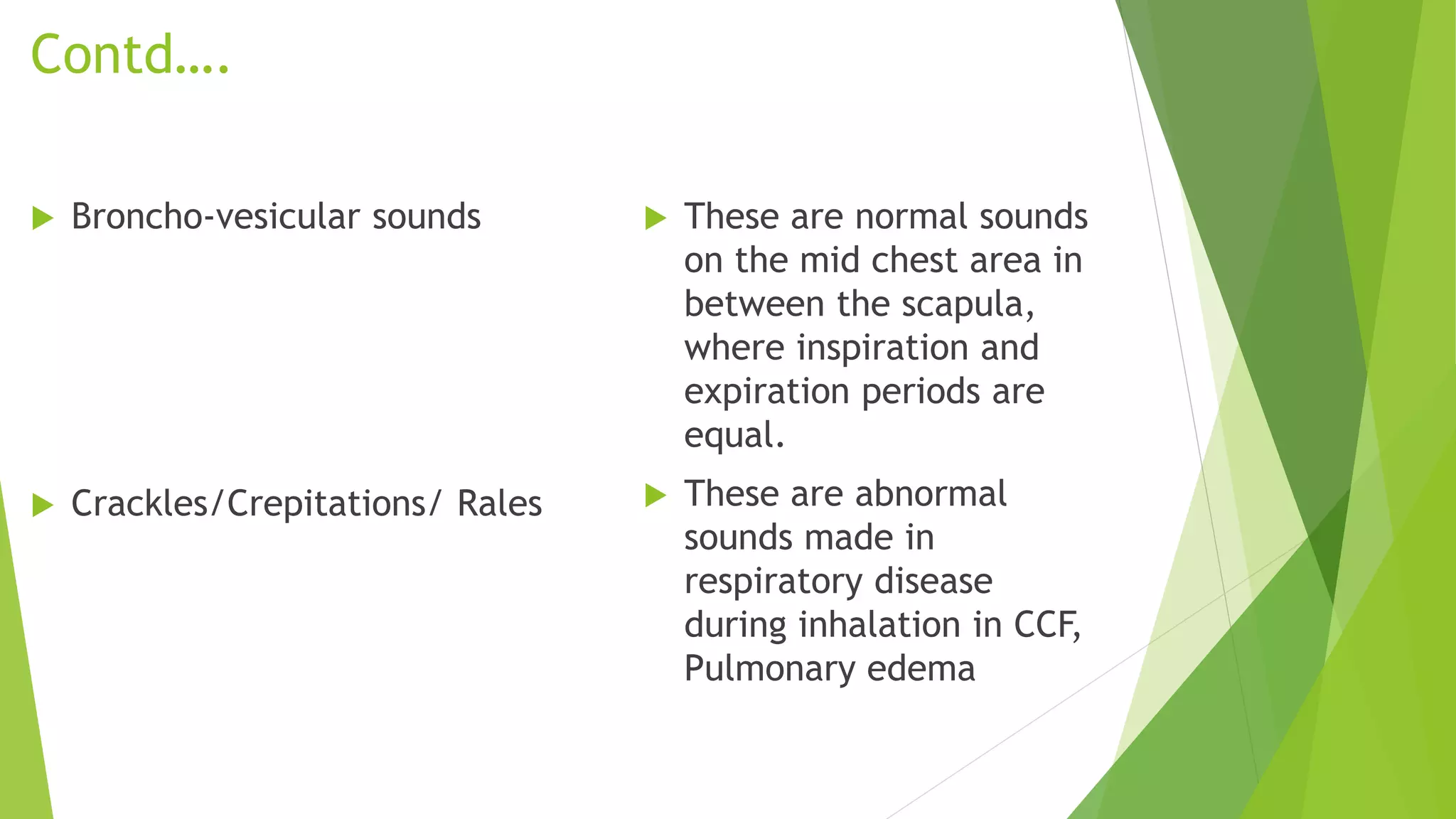 Contd….

Broncho-vesicular sounds

Crackles/Crepitations/ Rales

These are normal sounds on the mid chest area in between the scapula, where inspiration and expiration periods are equal.

These are abnormal sounds made in respiratory disease during inhalation in CCF, Pulmonary edema